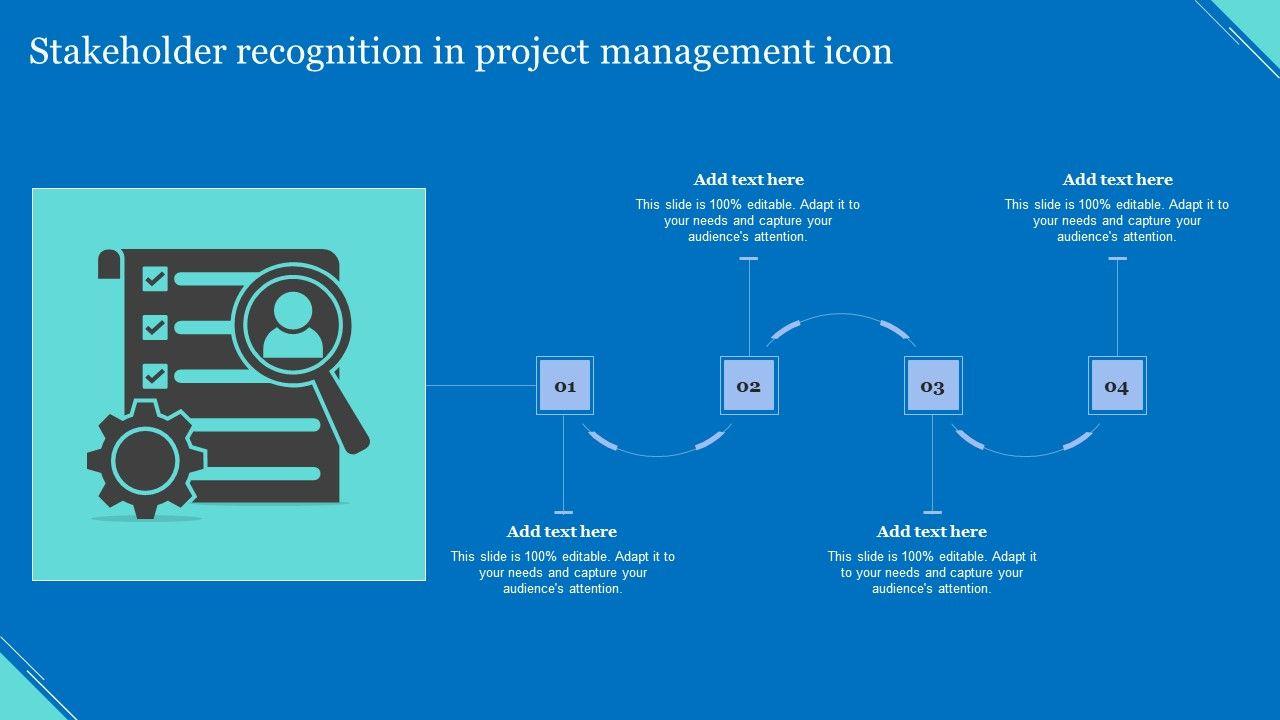 Stakeholder recognition in project management icon

Add text here
This slide is 100% editable. Adapt it to your needs and capture your audience's attention.

Add text here
This slide is 100% editable. Adapt it to your needs and capture your audience's attention.

01

02

03

04

Add text here
This slide is 100% editable. Adapt it to your needs and capture your audience's attention.

Add text here
This slide is 100% editable. Adapt it to your needs and capture your audience's attention.